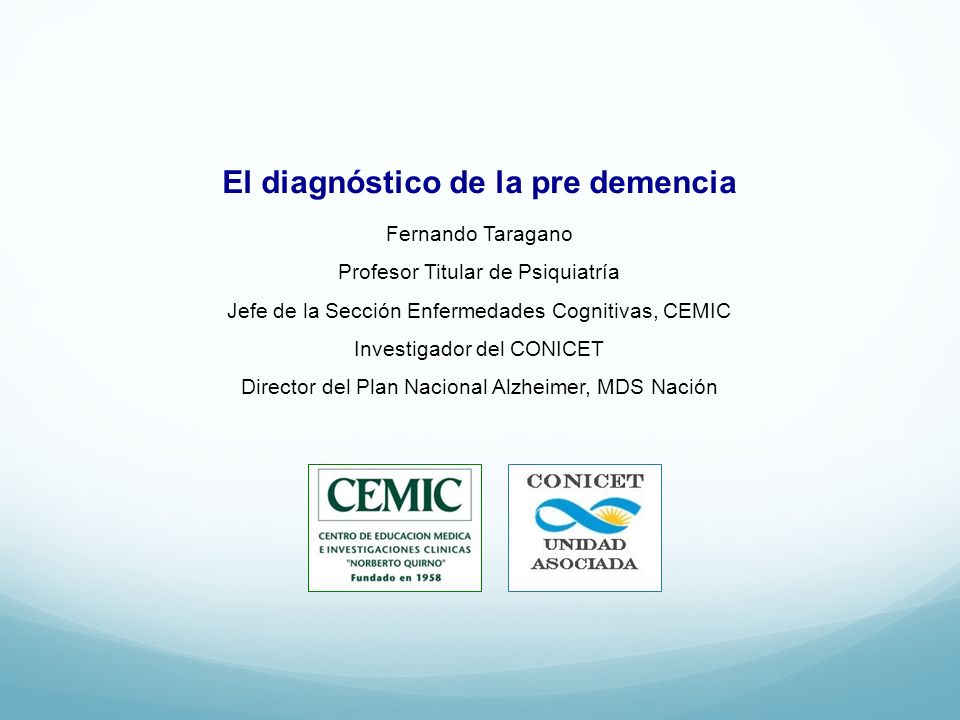 El diagnóstico de la pre demencia

Fernando Taragano

Profesor Titular de Psiquiatría

Jefe de la Sección Enfermedades Cognitivas, CEMIC

Investigador del CONICET

Director del Plan Nacional Alzheimer, MDS Nación

CEMIC
CENTRO DE EDUCACION MEDICA
E INVESTIGACIONES CLINICAS
"NORBERTO QUIRNO"
Fundado en 1958

CONICET
UNIDAD
ASOCIADA